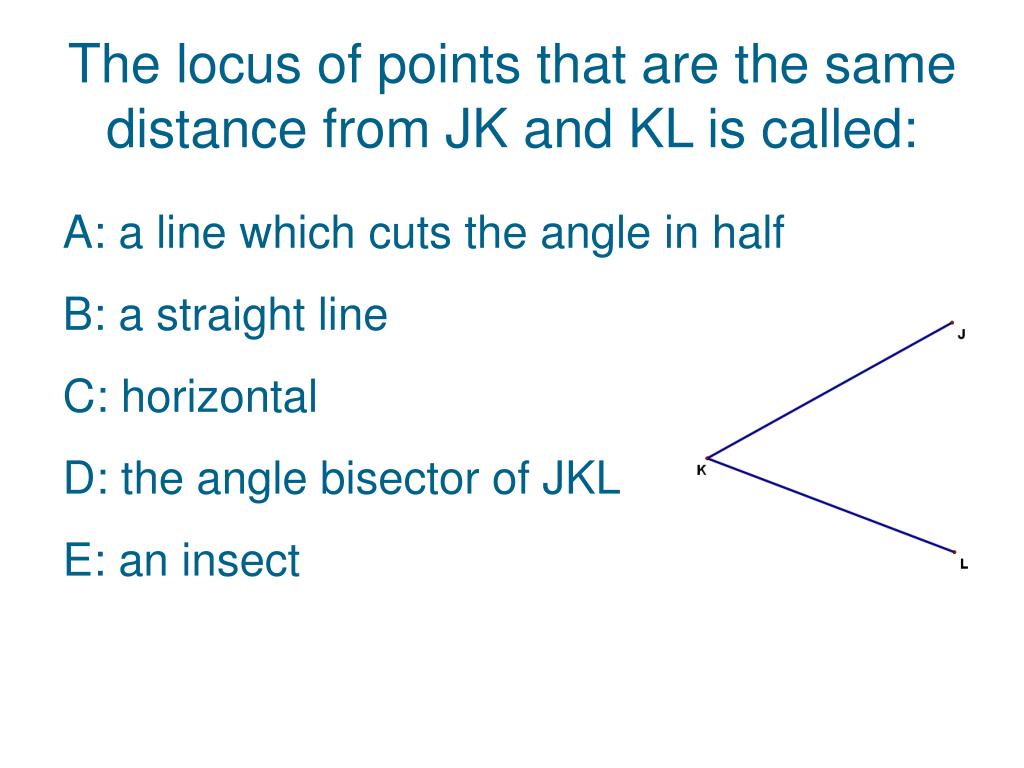 The locus of points that are the same distance from JK and KL is called:

A: a line which cuts the angle in half

B: a straight line

C: horizontal

D: the angle bisector of JKL

E: an insect

J

K

L